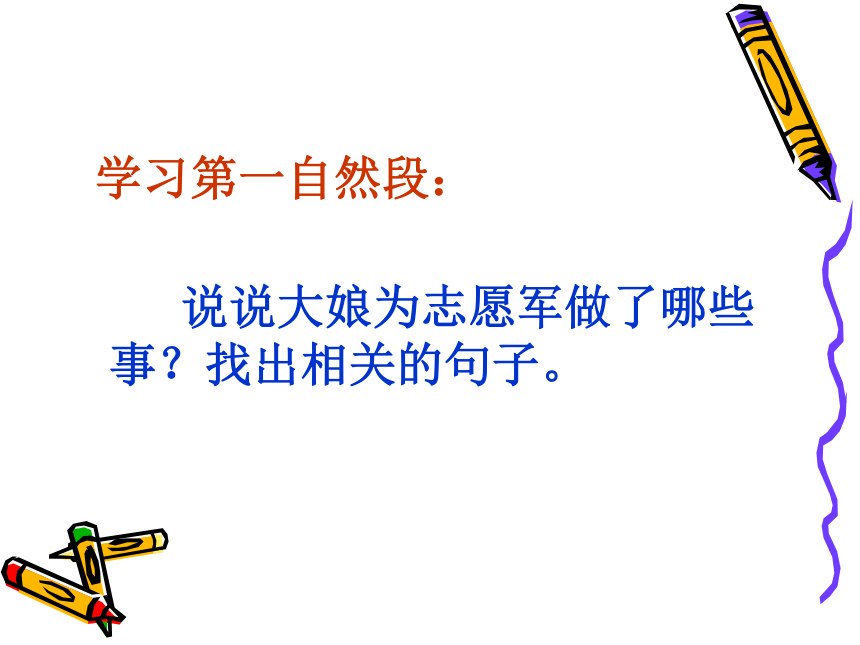 学习第一自然段：

说说大娘为志愿军做了哪些事？找出相关的句子。